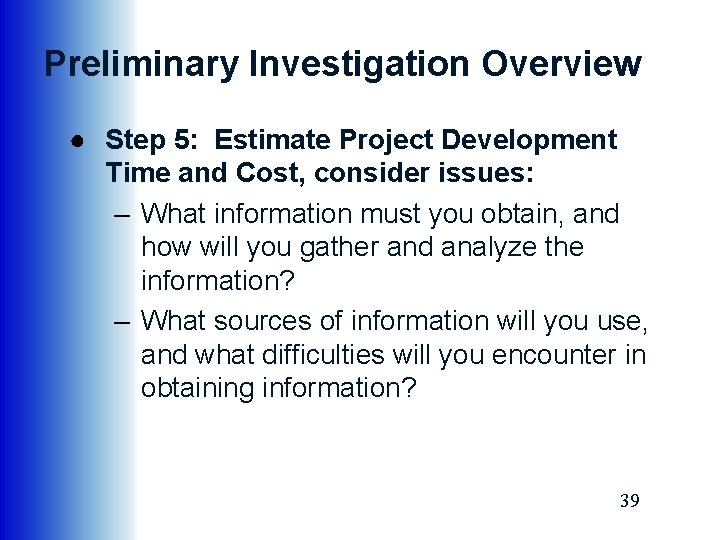 Preliminary Investigation Overview

● Step 5: Estimate Project Development Time and Cost, consider issues:

– What information must you obtain, and how will you gather and analyze the information?

– What sources of information will you use, and what difficulties will you encounter in obtaining information?

39